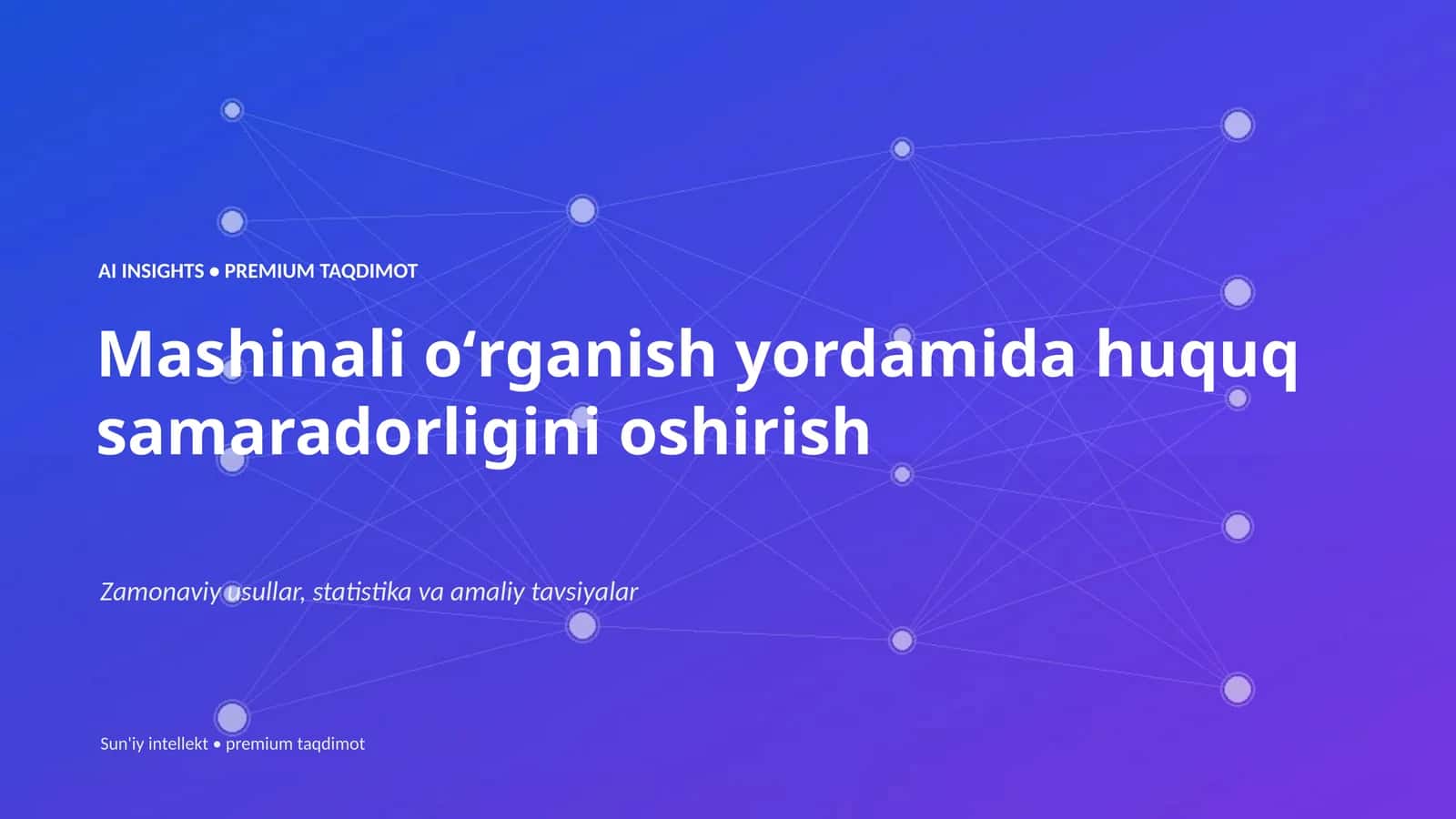 AI INSIGHTS • PREMIUM TAQDIMOT

Mashinali o‘rganish yordamida huquq samaradorligini oshirish

Zamonaviy usullar, statistika va amaliy tavsiyalar

Sun'iy intellekt • premium taqdimot